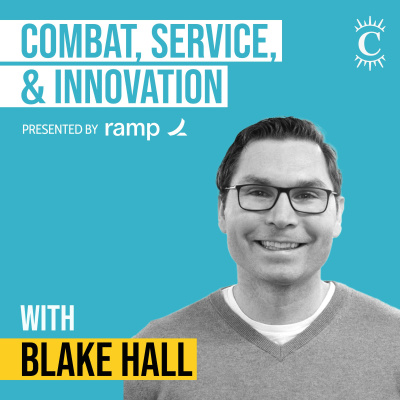 COMBAT, SERVICE, & INNOVATION

C

PRESENTED BY ramp

WITH
BLAKE HALL